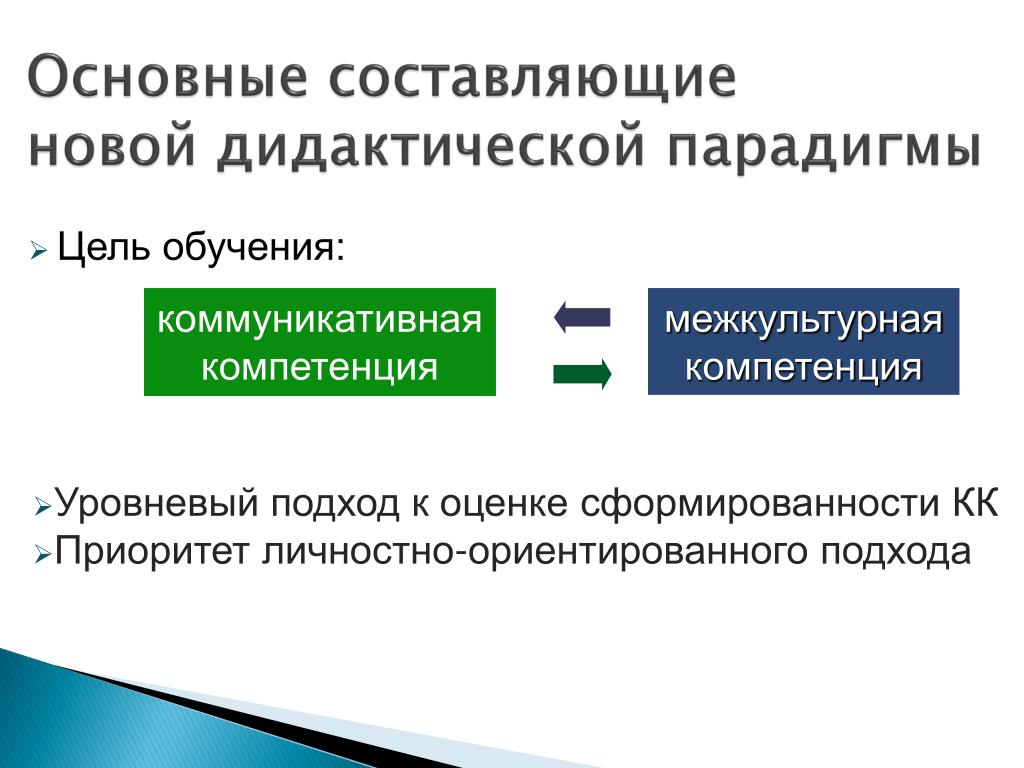 Основные составляющие новой дидактической парадигмы

Цель обучения:

коммуникативная компетенция

межкультурная компетенция

Уровневый подход к оценке сформированности КК
Приоритет личностно-ориентированного подхода